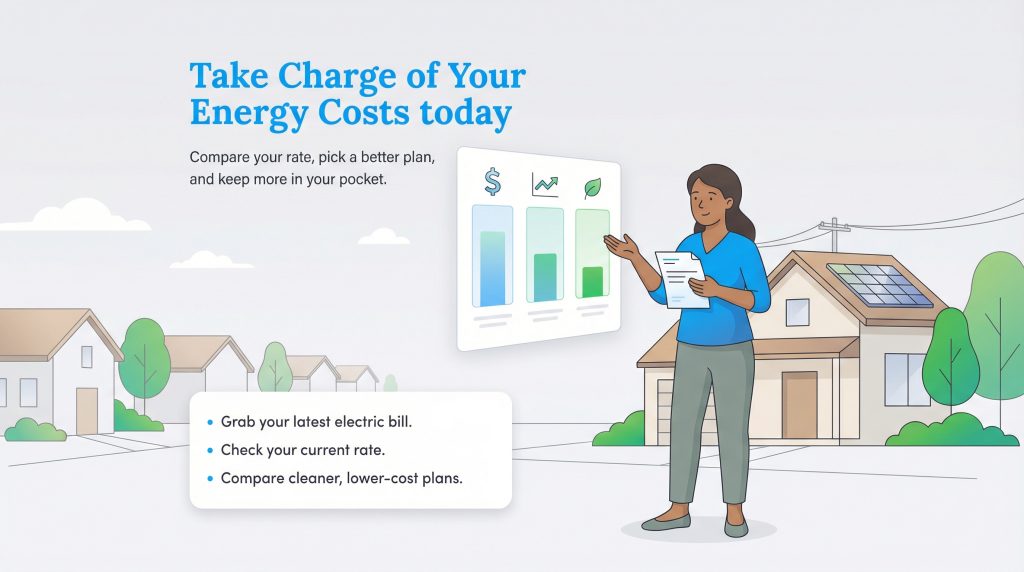 Take Charge of Your Energy Costs today

Compare your rate, pick a better plan, and keep more in your pocket.

$

• Grab your latest electric bill.
• Check your current rate.
• Compare cleaner, lower-cost plans.